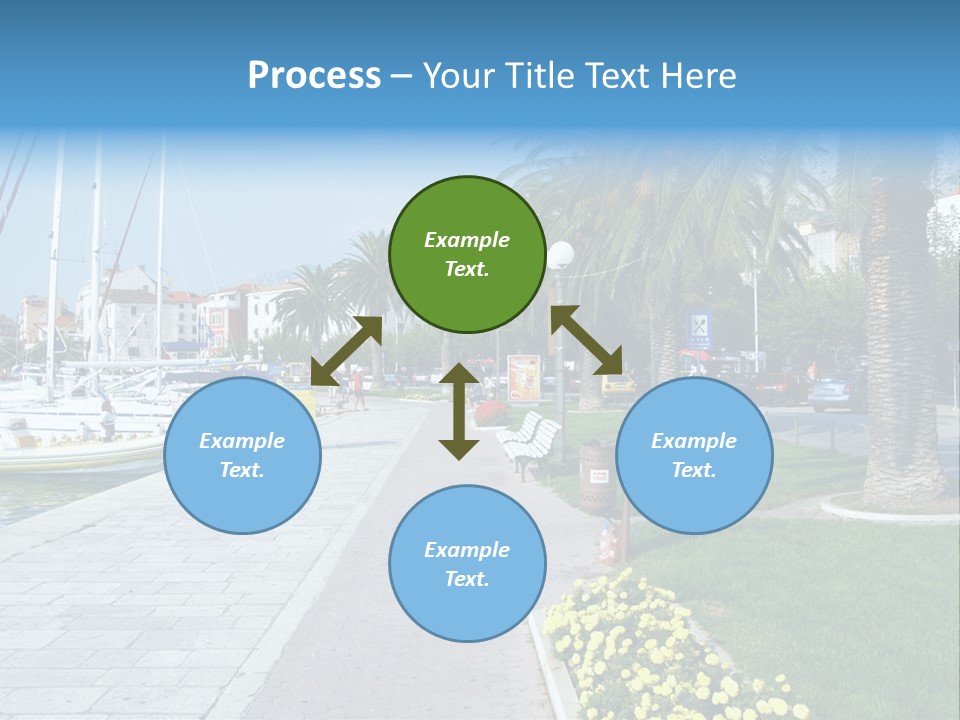 Process – Your Title Text Here

Example Text.

Example Text.

Example Text.

Example Text.